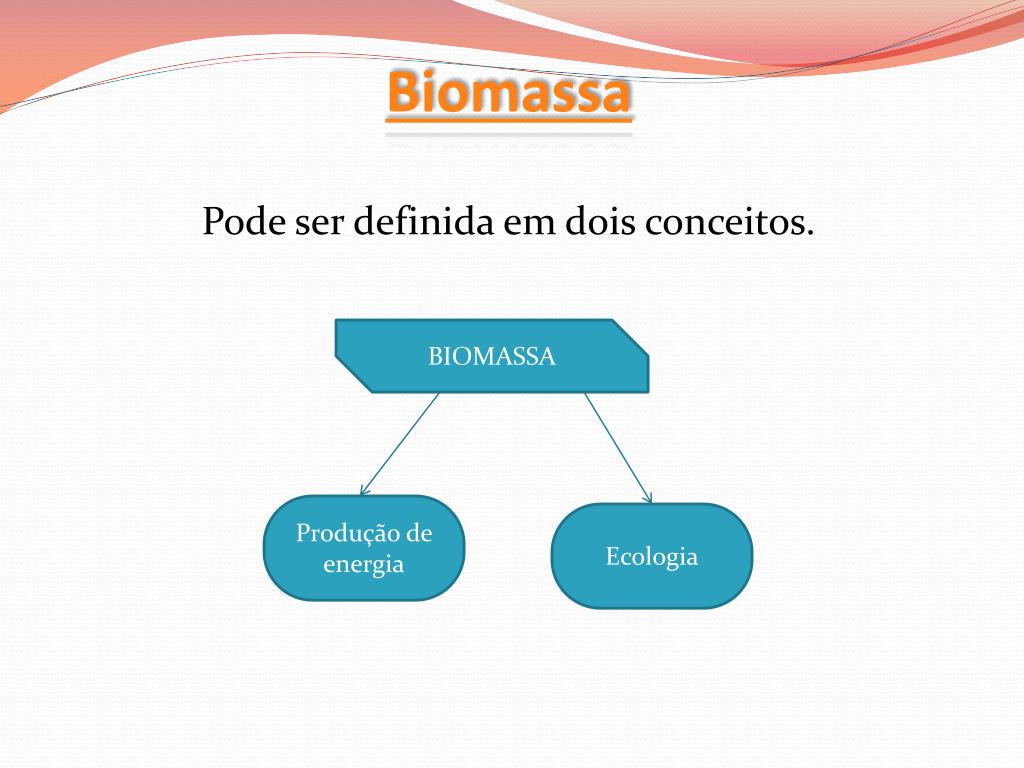 Biomassa

Pode ser definida em dois conceitos.

BIOMASSA

Produção de energia

Ecologia